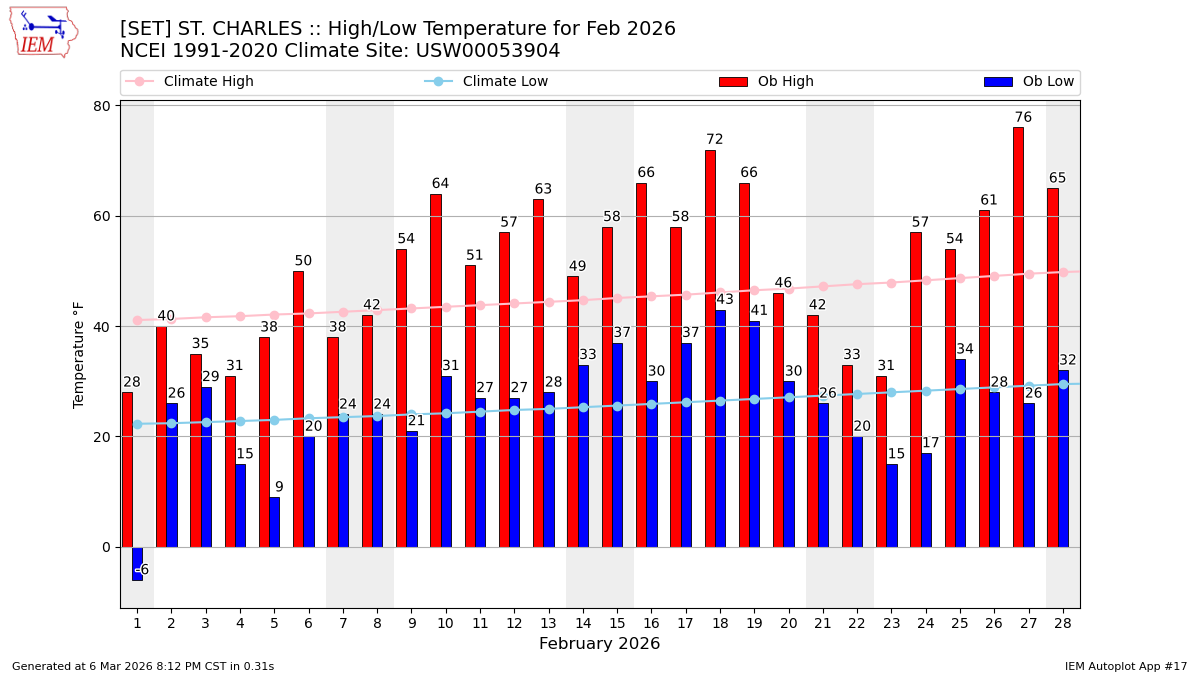 IEM

[SET] ST. CHARLES :: High/Low Temperature for Feb 2026
NCEI 1991-2020 Climate Site: USW00053904

Climate High
Climate Low
Ob High
Ob Low

Temperature °F

80
60
40
20
0

28 -6
40 26
35 29
31 15
38 9
50 20
38 24
42 24
54 21
64 31
51 27
57 27
63 28
49 33
58 37
66 30
58 37
72 43
66 41
46 30
42 26
33 20
31 15
57 17
54 34
61 28
76 26
65 32

1 2 3 4 5 6 7 8 9 10 11 12 13 14 15 16 17 18 19 20 21 22 23 24 25 26 27 28
February 2026

Generated at 6 Mar 2026 8:12 PM CST in 0.31s
IEM Autoplot App #17